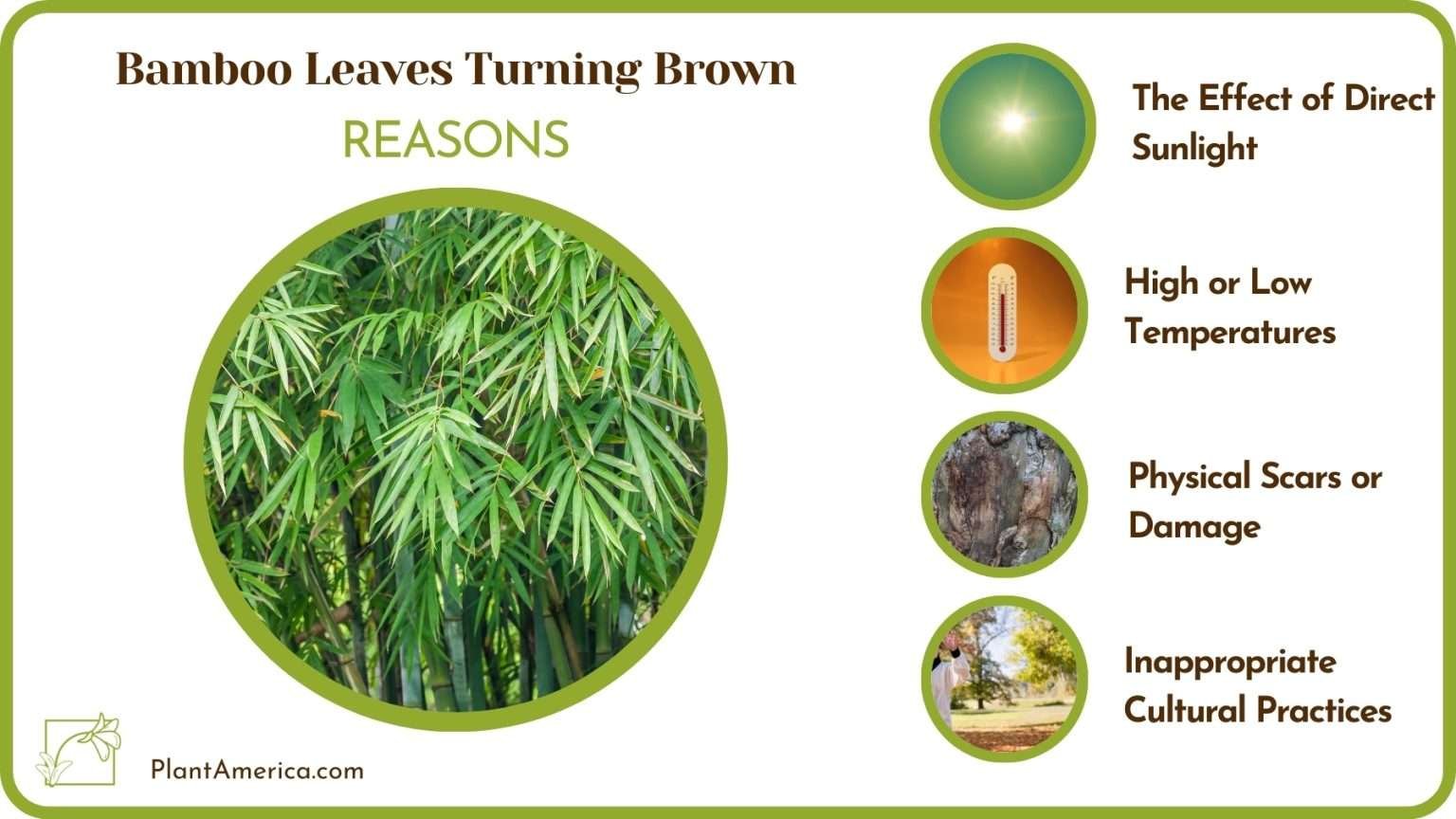 Bamboo Leaves Turning Brown
REASONS

The Effect of Direct Sunlight

High or Low Temperatures

Physical Scars or Damage

Inappropriate Cultural Practices

PlantAmerica.com